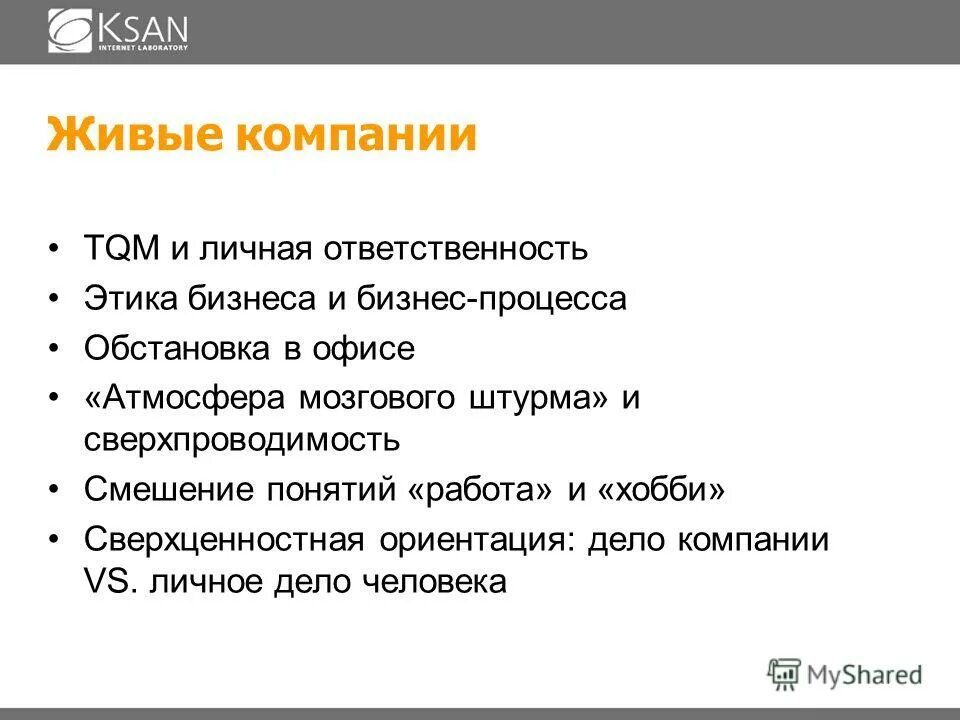 KSAN
INTERNET LABORATORY

Живые компании

• TQM и личная ответственность
• Этика бизнеса и бизнес-процесса
• Обстановка в офисе
• «Атмосфера мозгового штурма» и сверхпроводимость
• Смешение понятий «работа» и «хобби»
• Сверхценностная ориентация: дело компании VS. личное дело человека

MyShared